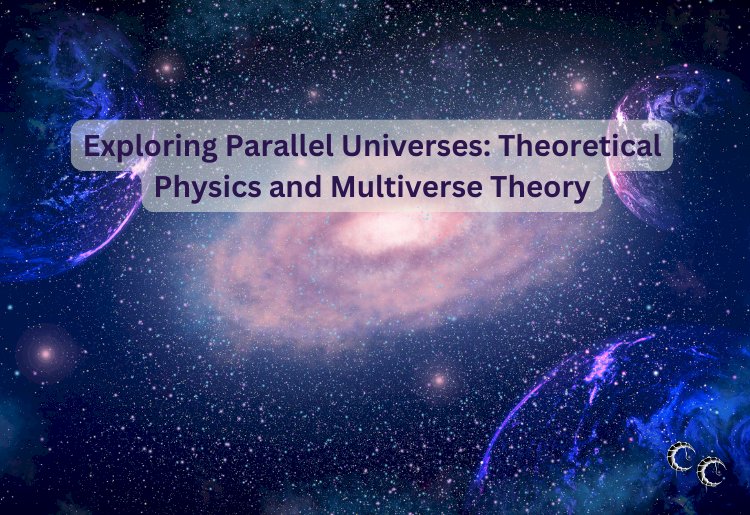 Exploring Parallel Universes: Theoretical Physics and Multiverse Theory